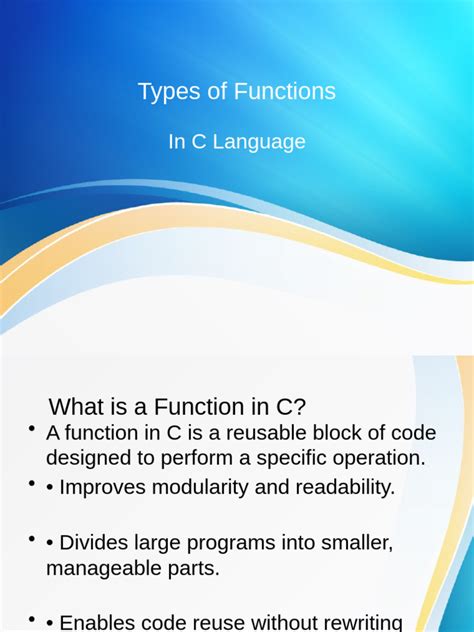 Types of Functions

In C Language

What is a Function in C?

• A function in C is a reusable block of code designed to perform a specific operation.

• • Improves modularity and readability.

• • Divides large programs into smaller, manageable parts.

• • Enables code reuse without rewriting